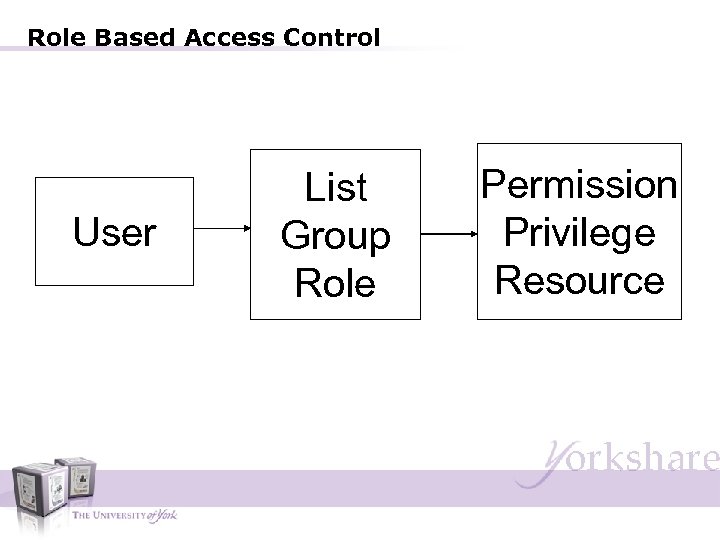 Role Based Access Control

User

List
Group
Role

Permission
Privilege
Resource

Yorkshare

THE UNIVERSITY of York